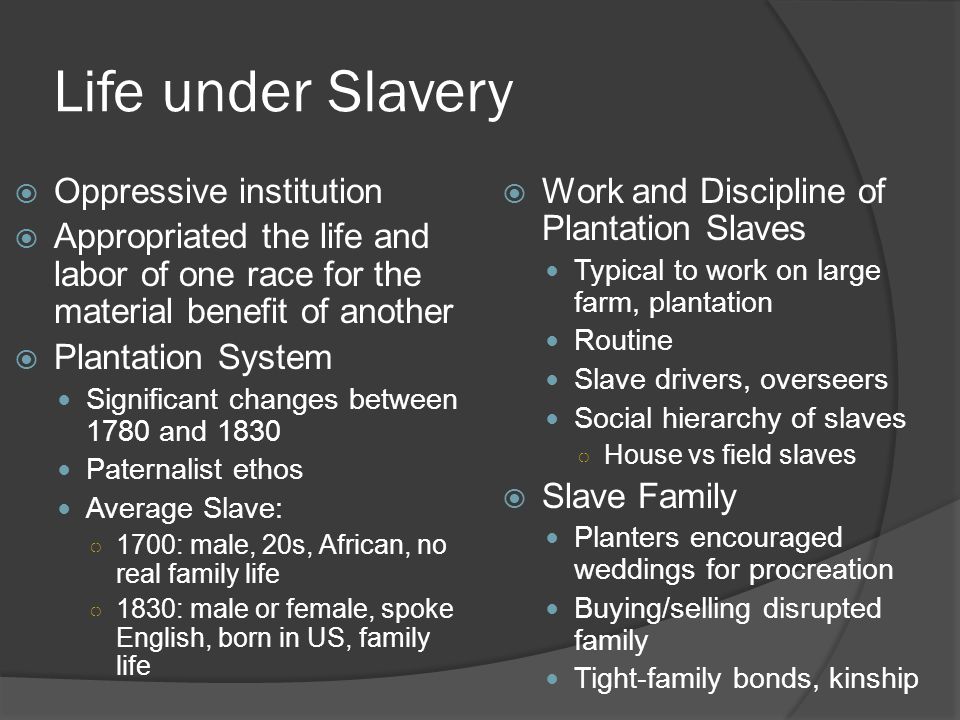 Life under Slavery

Oppressive institution

Appropriated the life and labor of one race for the material benefit of another

Plantation System

Significant changes between 1780 and 1830

Paternalist ethos

Average Slave:

1700: male, 20s, African, no real family life

1830: male or female, spoke English, born in US, family life

Work and Discipline of Plantation Slaves

Typical to work on large farm, plantation

Routine

Slave drivers, overseers

Social hierarchy of slaves

House vs field slaves

Slave Family

Planters encouraged weddings for procreation

Buying/selling disrupted family

Tight-family bonds, kinship